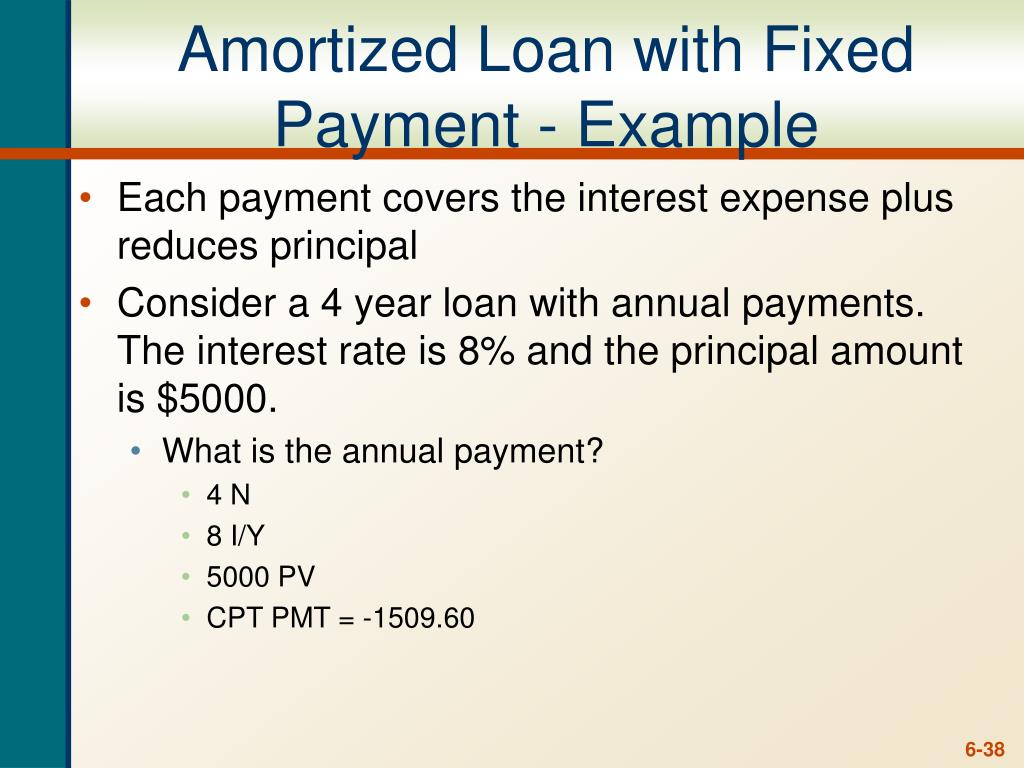 Amortized Loan with Fixed Payment - Example

• Each payment covers the interest expense plus reduces principal
• Consider a 4 year loan with annual payments. The interest rate is 8% and the principal amount is $5000.
  • What is the annual payment?
    • 4 N
    • 8 I/Y
    • 5000 PV
    • CPT PMT = -1509.60

6-38